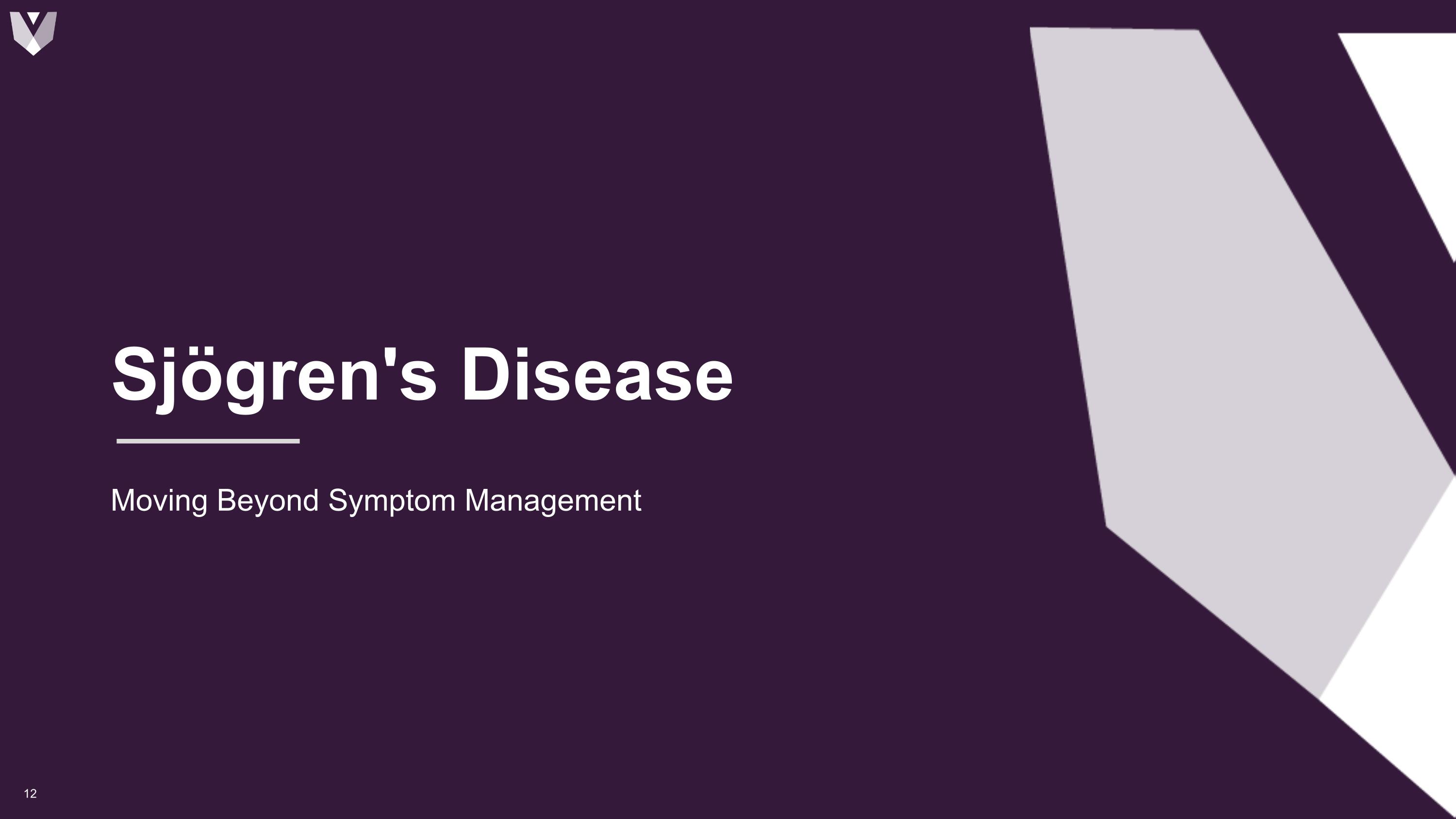 Sjögren's Disease

Moving Beyond Symptom Management

12